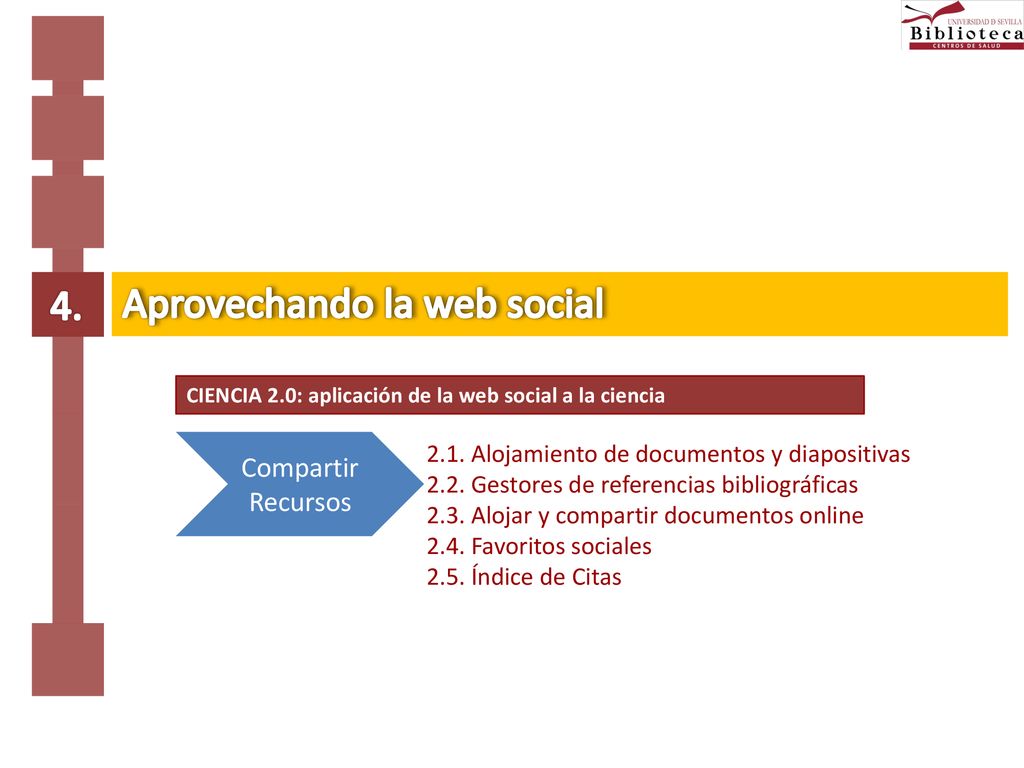 UNIVERSIDAD D SEVILLA
Biblioteca
CENTROS DE SALUD

4.

Aprovechando la web social

CIENCIA 2.0: aplicación de la web social a la ciencia

Compartir Recursos

2.1. Alojamiento de documentos y diapositivas
2.2. Gestores de referencias bibliográficas
2.3. Alojar y compartir documentos online
2.4. Favoritos sociales
2.5. Índice de Citas